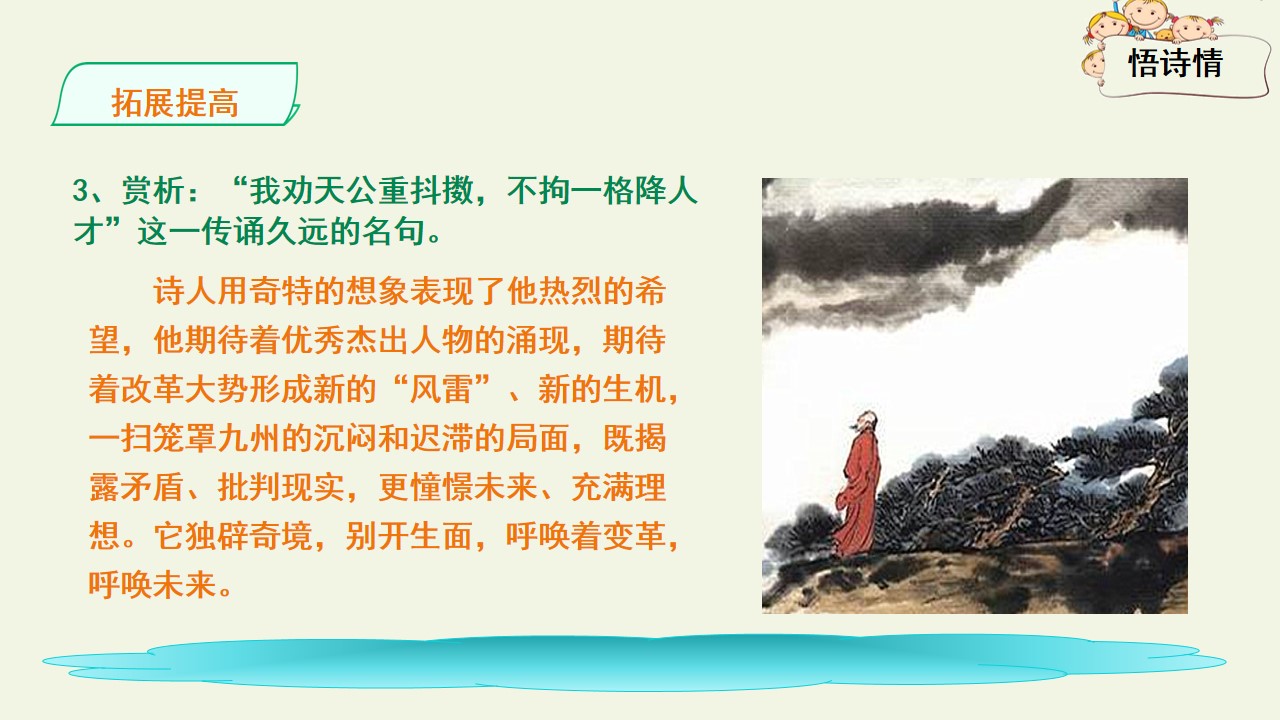 悟诗情

拓展提高

3、赏析：“我劝天公重抖擞，不拘一格降人才”这一传诵久远的名句。

诗人用奇特的想象表现了他热烈的希望，他期待着优秀杰出人物的涌现，期待着改革大势形成新的“风雷”、新的生机，一扫笼罩九州的沉闷和迟滞的局面，既揭露矛盾、批判现实，更憧憬未来、充满理想。它独辟奇境，别开生面，呼唤着变革，呼唤未来。